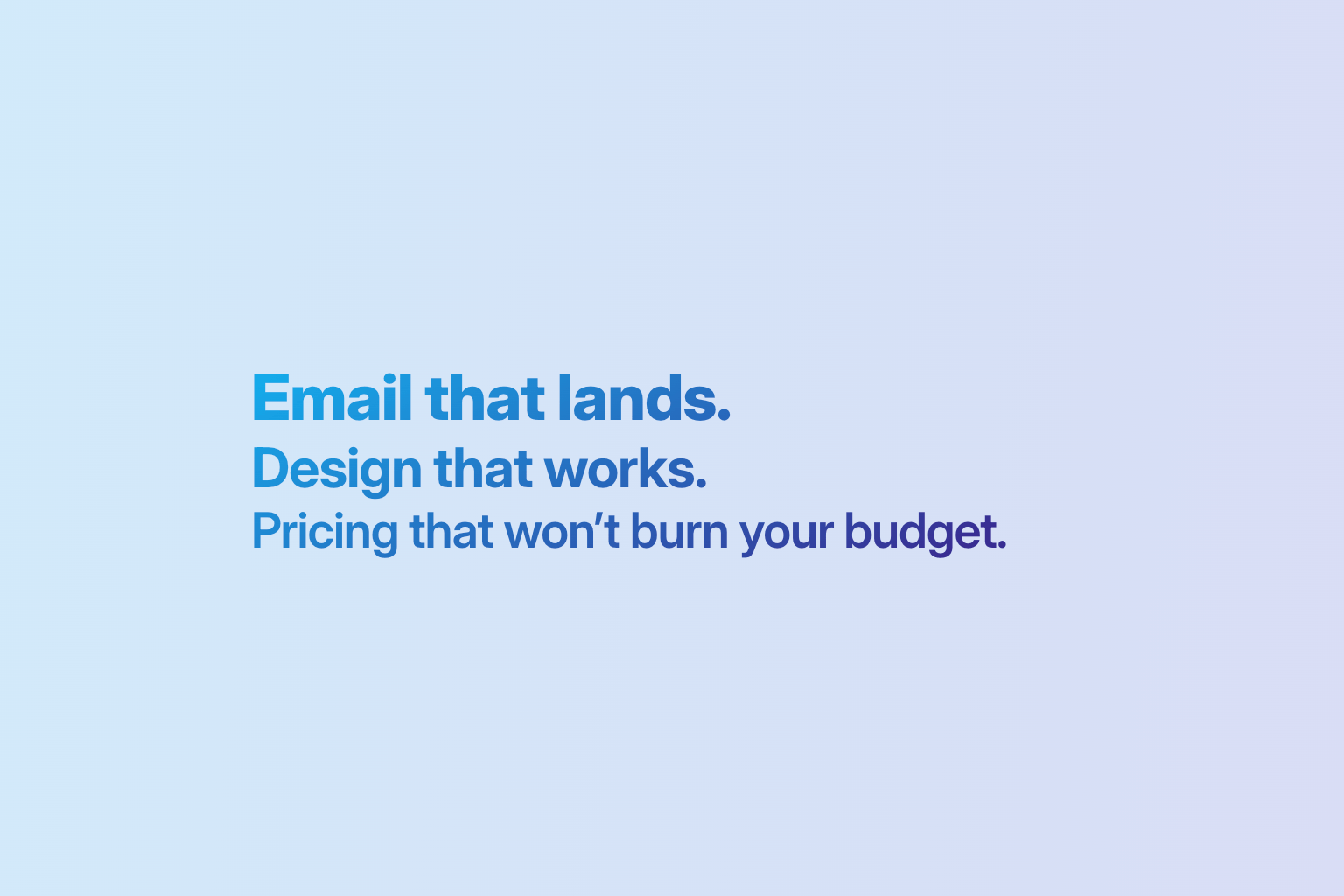 Email that lands.
Design that works.
Pricing that won’t burn your budget.